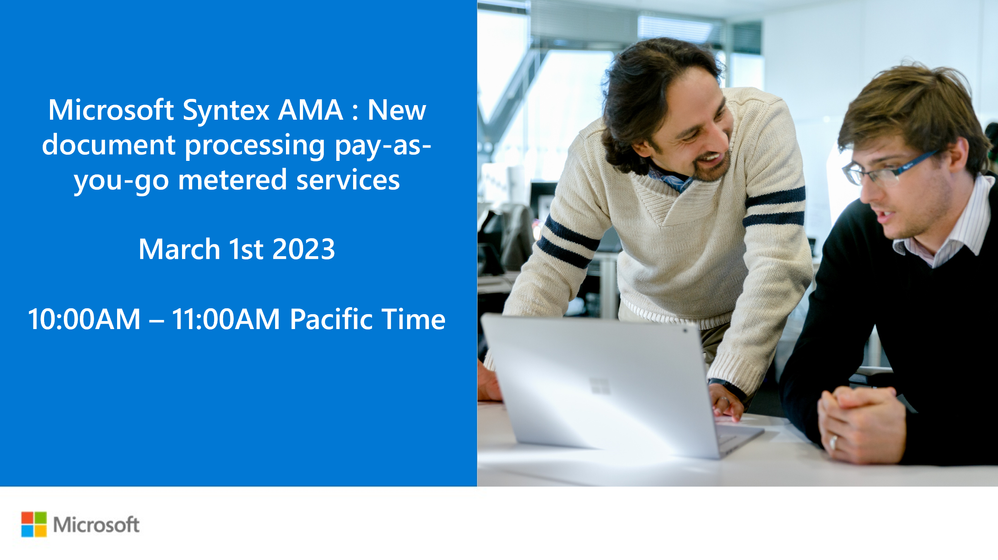 Microsoft Syntex AMA : New document processing pay-as-you-go metered services

March 1st 2023

10:00AM – 11:00AM Pacific Time

Microsoft